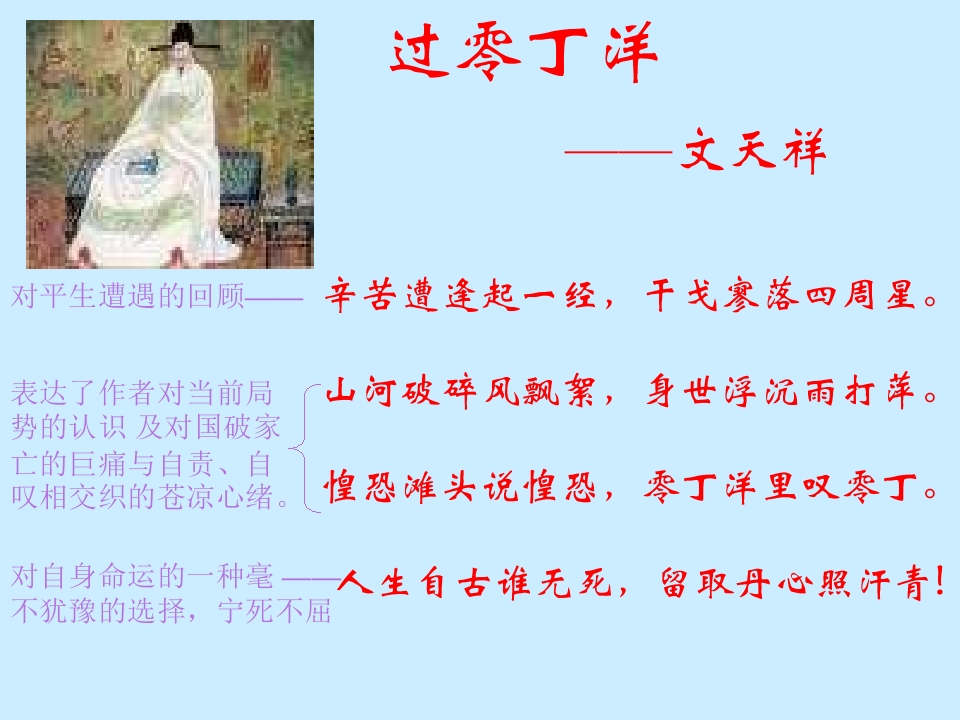 过零丁洋

——文天祥

对平生遭遇的回顾—— 辛苦遭逢起一经，干戈寥落四周星。

表达了作者对当前局势的认识 及对国破家亡的巨痛与自责、自叹相交织的苍凉心绪。

山河破碎风飘絮，身世浮沉雨打萍。

惶恐滩头说惶恐，零丁洋里叹零丁。

对自身命运的一种毫不犹豫的选择，宁死不屈 ——人生自古谁无死，留取丹心照汗青！